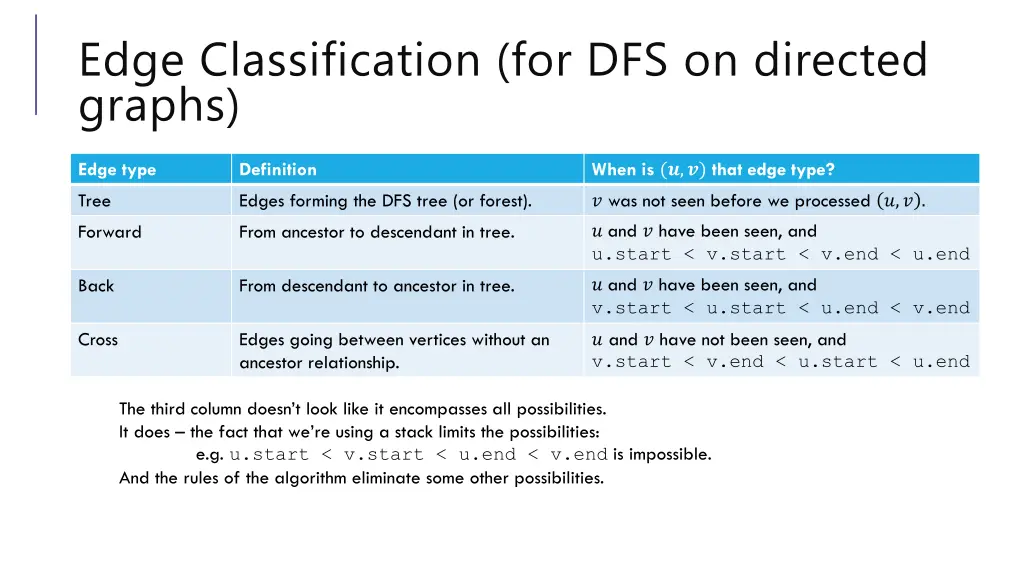 Edge Classification (for DFS on directed graphs)

| Edge type | Definition | When is $(u, v)$ that edge type? |
|---|---|---|
| Tree | Edges forming the DFS tree (or forest). | $v$ was not seen before we processed $(u, v)$. |
| Forward | From ancestor to descendant in tree. | $u$ and $v$ have been seen, and u.start < v.start < v.end < u.end |
| Back | From descendant to ancestor in tree. | $u$ and $v$ have been seen, and v.start < u.start < u.end < v.end |
| Cross | Edges going between vertices without an ancestor relationship. | $u$ and $v$ have not been seen, and v.start < v.end < u.start < u.end |

The third column doesn't look like it encompasses all possibilities.
It does – the fact that we're using a stack limits the possibilities:
e.g. u.start < v.start < u.end < v.end is impossible.
And the rules of the algorithm eliminate some other possibilities.